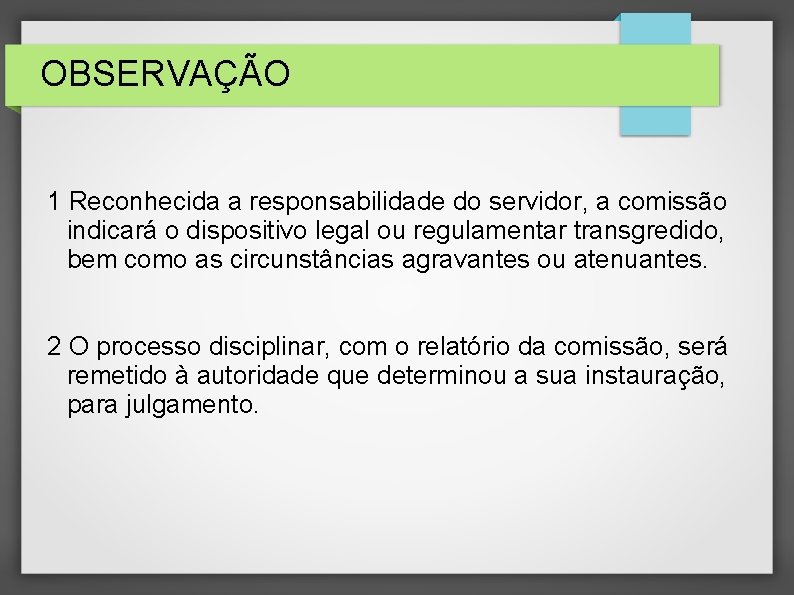 OBSERVAÇÃO

1 Reconhecida a responsabilidade do servidor, a comissão indicará o dispositivo legal ou regulamentar transgredido, bem como as circunstâncias agravantes ou atenuantes.

2 O processo disciplinar, com o relatório da comissão, será remetido à autoridade que determinou a sua instauração, para julgamento.